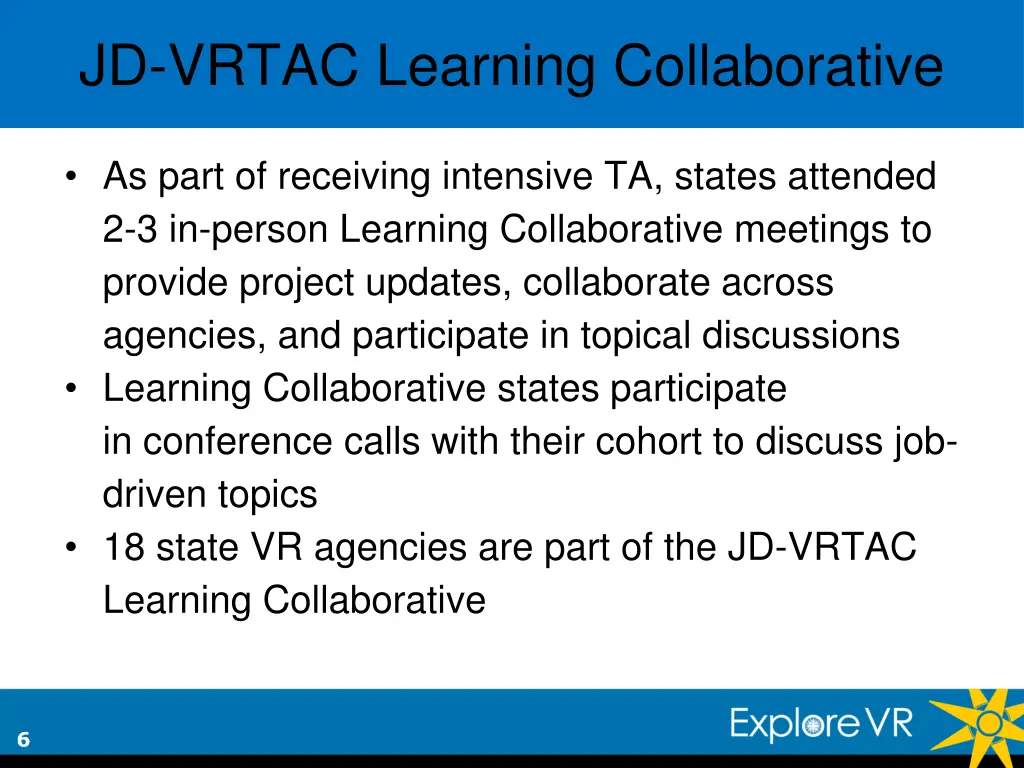 JD-VRTAC Learning Collaborative

• As part of receiving intensive TA, states attended 2-3 in-person Learning Collaborative meetings to provide project updates, collaborate across agencies, and participate in topical discussions
• Learning Collaborative states participate in conference calls with their cohort to discuss job-driven topics
• 18 state VR agencies are part of the JD-VRTAC Learning Collaborative

6

ExploreVR